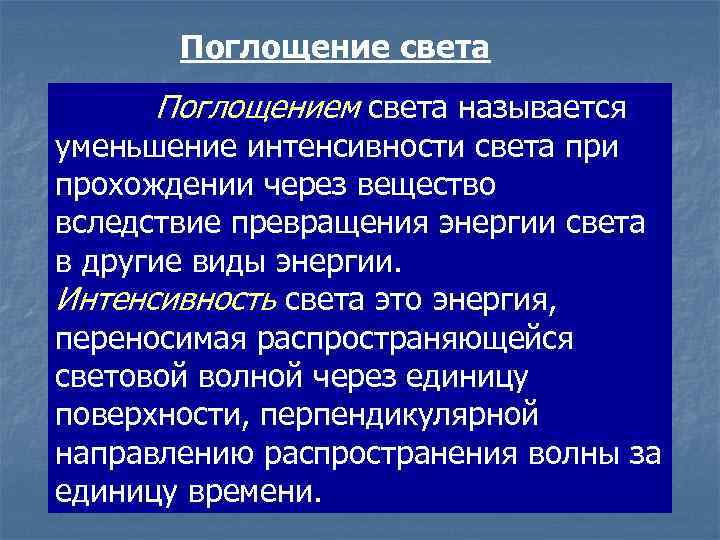 Поглощение света

Поглощением света называется уменьшение интенсивности света при прохождении через вещество вследствие превращения энергии света в другие виды энергии.
Интенсивность света это энергия, переносимая распространяющейся световой волной через единицу поверхности, перпендикулярной направлению распространения волны за единицу времени.